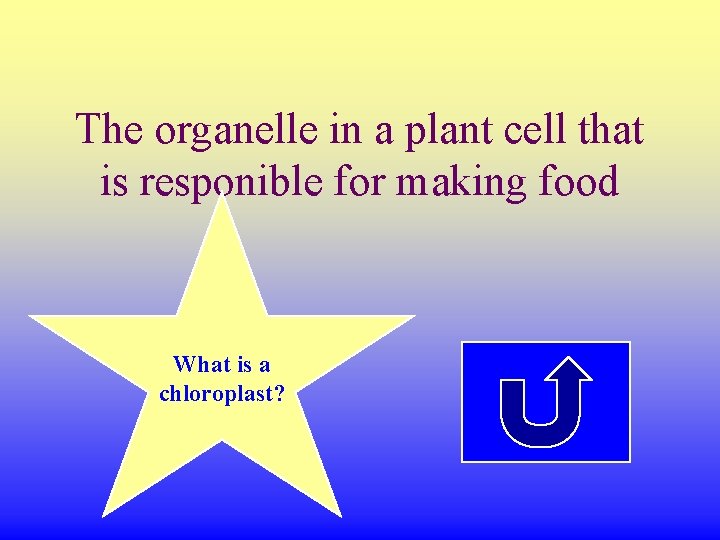 The organelle in a plant cell that is responible for making food

What is a chloroplast?